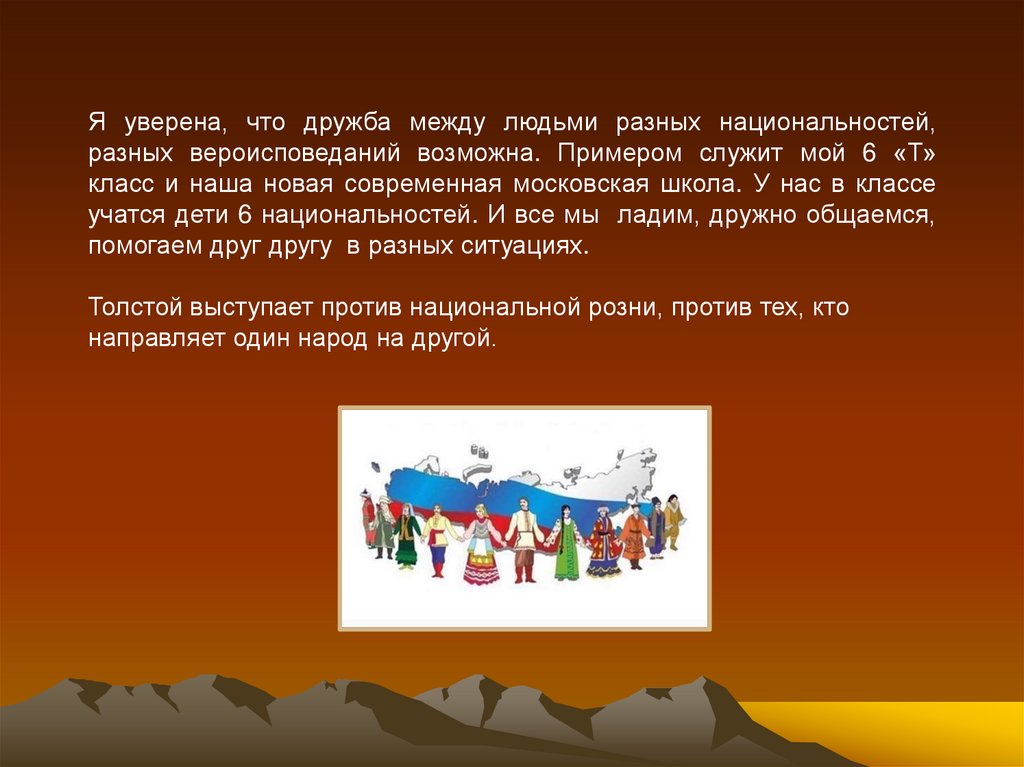 Я уверена, что дружба между людьми разных национальностей, разных вероисповеданий возможна. Примером служит мой 6 «Т» класс и наша новая современная московская школа. У нас в классе учатся дети 6 национальностей. И все мы ладим, дружно общаемся, помогаем друг другу в разных ситуациях.

Толстой выступает против национальной розни, против тех, кто направляет один народ на другой.